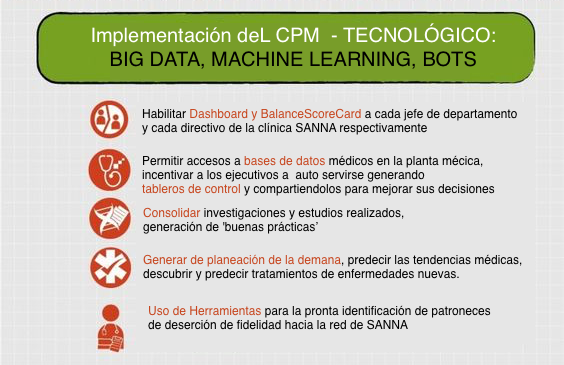 Implementación deL CPM - TECNOLÓGICO:
BIG DATA, MACHINE LEARNING, BOTS

Habilitar Dashboard y BalanceScoreCard a cada jefe de departamento y cada directivo de la clínica SANNA respectivamente

Permitir accesos a bases de datos médicos en la planta mécica, incentivar a los ejecutivos a auto servirse generando tableros de control y compartiendolos para mejorar sus decisiones

Consolidar investigaciones y estudios realizados, generación de 'buenas prácticas'

Generar de planeación de la demana, predecir las tendencias médicas, descubrir y predecir tratamientos de enfermedades nuevas.

Uso de Herramientas para la pronta identificación de patroneces de deserción de fidelidad hacia la red de SANNA